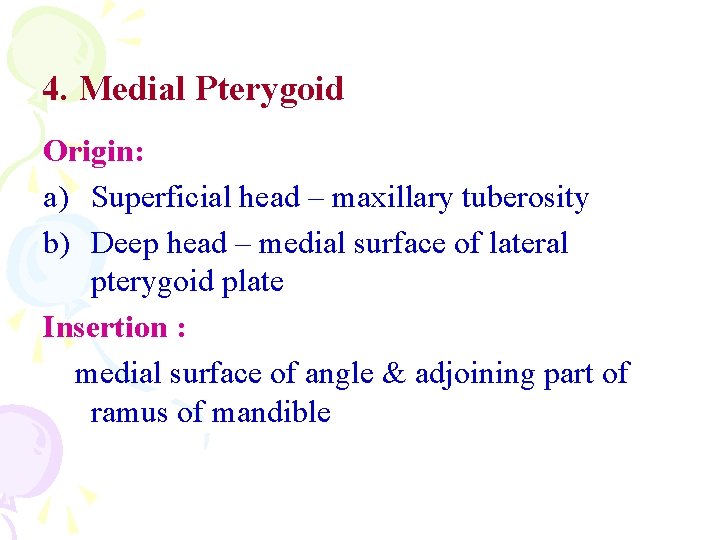 4. Medial Pterygoid

Origin:

a) Superficial head – maxillary tuberosity

b) Deep head – medial surface of lateral pterygoid plate

Insertion :

medial surface of angle & adjoining part of ramus of mandible